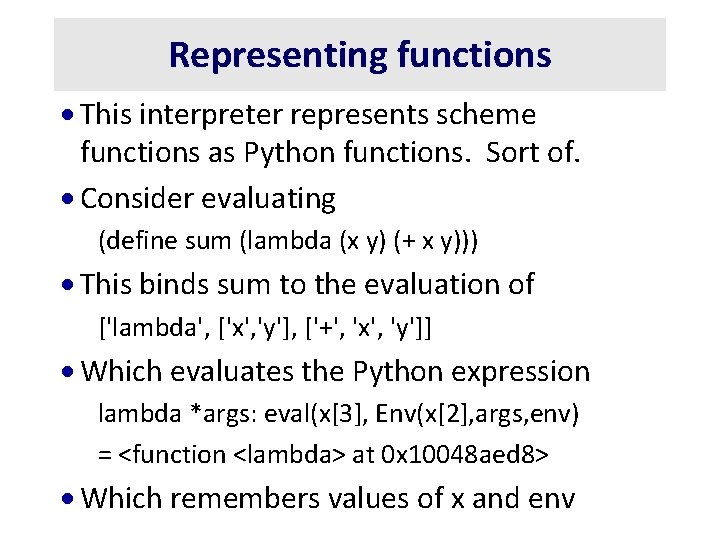 Representing functions

• This interpreter represents scheme functions as Python functions. Sort of.

• Consider evaluating

(define sum (lambda (x y) (+ x y)))

• This binds sum to the evaluation of

['lambda', ['x','y'], ['+', 'x', 'y']]

• Which evaluates the Python expression

lambda *args: eval(x[3], Env(x[2],args,env)

= <function <lambda> at 0x10048aed8>

• Which remembers values of x and env